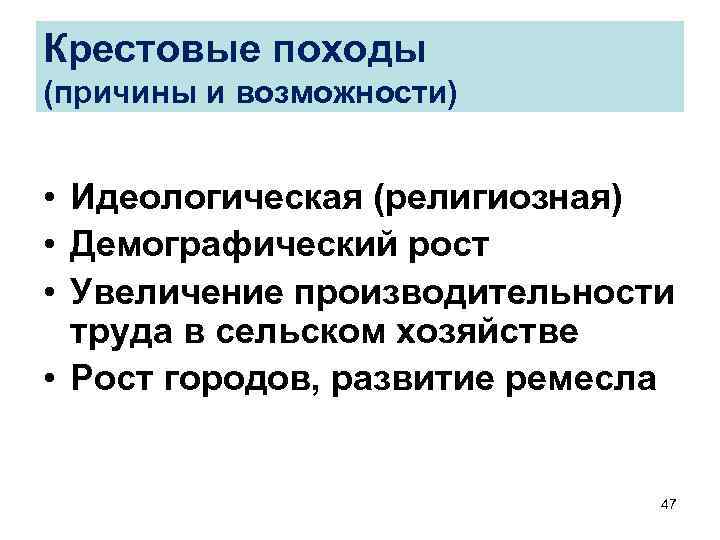 Крестовые походы
(причины и возможности)

• Идеологическая (религиозная)
• Демографический рост
• Увеличение производительности труда в сельском хозяйстве
• Рост городов, развитие ремесла

47